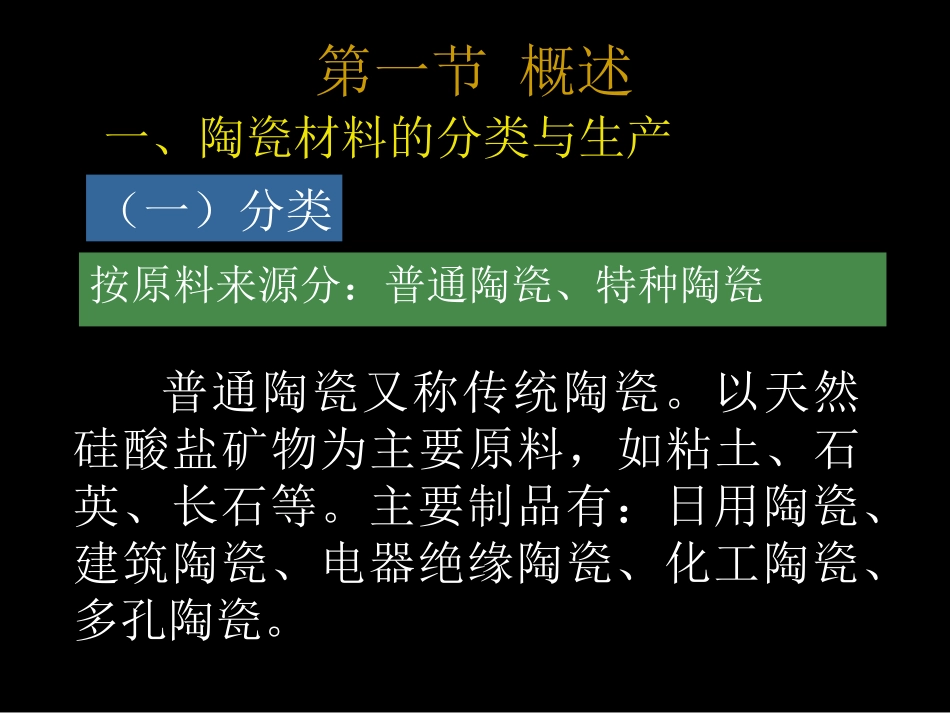 第一节 概述

一、陶瓷材料的分类与生产

（一）分类

按原料来源分：普通陶瓷、特种陶瓷

普通陶瓷又称传统陶瓷。以天然硅酸盐矿物为主要原料，如粘土、石英、长石等。主要制品有：日用陶瓷、建筑陶瓷、电器绝缘陶瓷、化工陶瓷、多孔陶瓷。